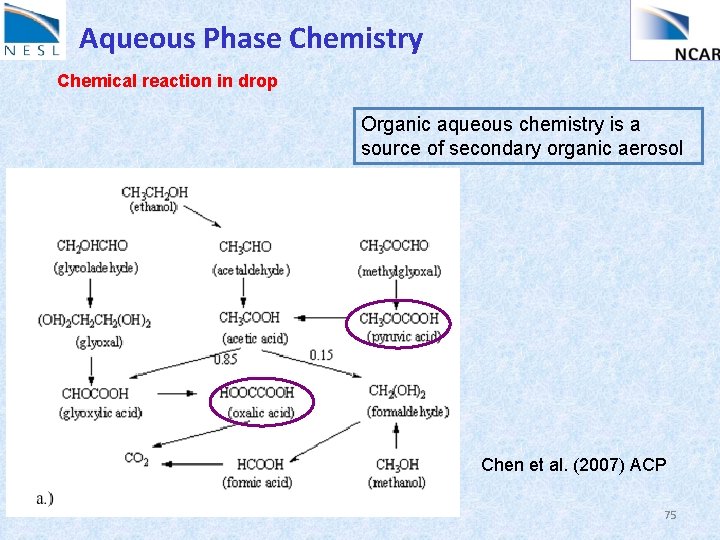 NESL

Aqueous Phase Chemistry

NCAR

Chemical reaction in drop

Organic aqueous chemistry is a source of secondary organic aerosol

$CH_3CH_2OH$ (ethanol)

$CH_2OHCHO$ (glycoladehyde)

$CH_3CHO$ (acetaldehyde)

$CH_3COCHO$ (methylglyoxal)

$(OH)_2CH_2CH_2(OH)_2$ (glyoxal)

$CH_3COOH$ (acetic acid)

$CH_3COCOOH$ (pyruvic acid)

0.85

0.15

$CHOCOOH$ (glyoxylic acid)

$HOOCCOOH$ (oxalic acid)

$CH_2(OH)_2$ (formaldehyde)

$CO_2$

$HCOOH$ (formic acid)

$CH_3OH$ (methanol)

a.)

Chen et al. (2007) ACP

75